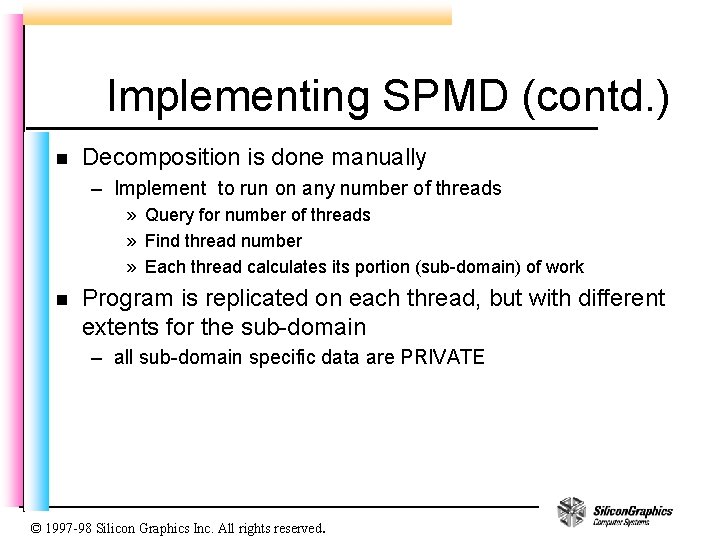 Implementing SPMD (contd.)

■ Decomposition is done manually

– Implement to run on any number of threads

» Query for number of threads

» Find thread number

» Each thread calculates its portion (sub-domain) of work

■ Program is replicated on each thread, but with different extents for the sub-domain

– all sub-domain specific data are PRIVATE

© 1997-98 Silicon Graphics Inc. All rights reserved.

SiliconGraphics
Computer Systems